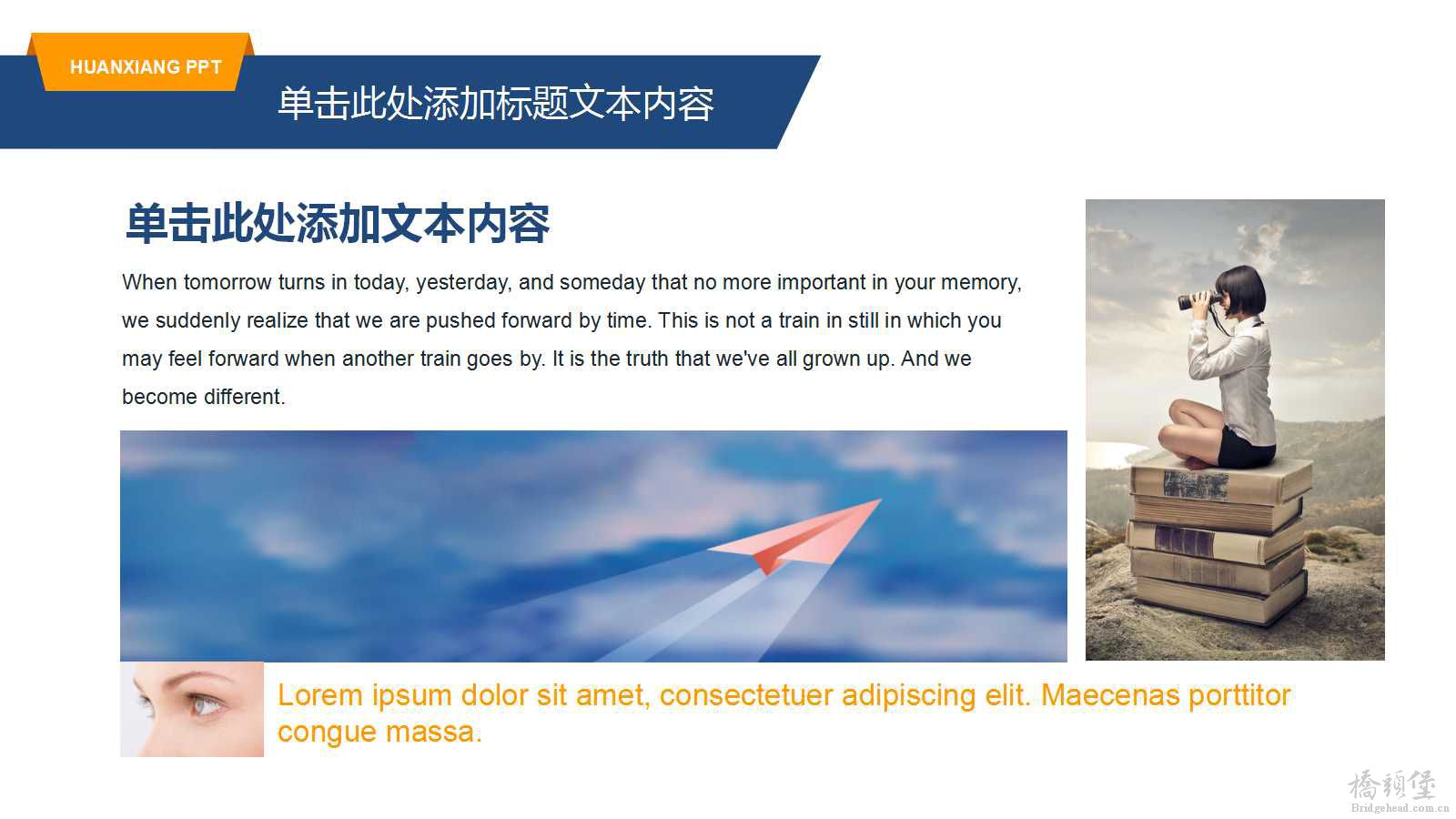 HUANXIANG PPT

单击此处添加标题文本内容

单击此处添加文本内容

When tomorrow turns in today, yesterday, and someday that no more important in your memory, we suddenly realize that we are pushed forward by time. This is not a train in still in which you may feel forward when another train goes by. It is the truth that we've all grown up. And we become different.

Lorem ipsum dolor sit amet, consectetuer adipiscing elit. Maecenas porttitor congue massa.

橋頭堡
Bridgehead.com.cn